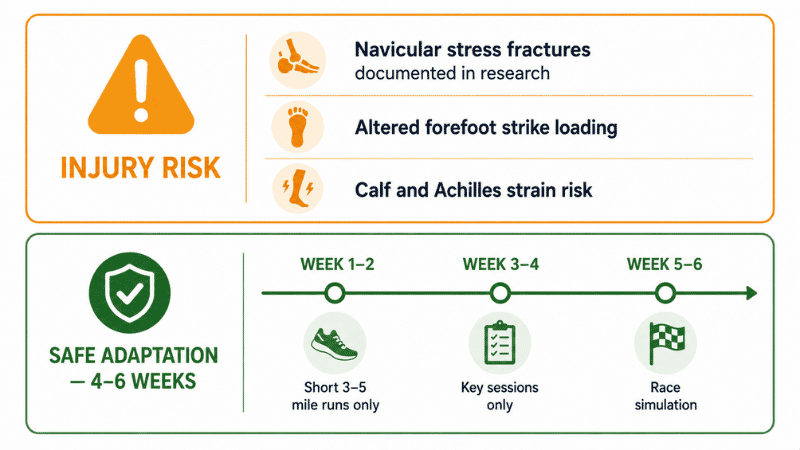 INJURY RISK

Navicular stress fractures documented in research

Altered forefoot strike loading

Calf and Achilles strain risk

SAFE ADAPTATION — 4–6 WEEKS

WEEK 1–2

Short 3–5 mile runs only

WEEK 3–4

Key sessions only

WEEK 5–6

Race simulation